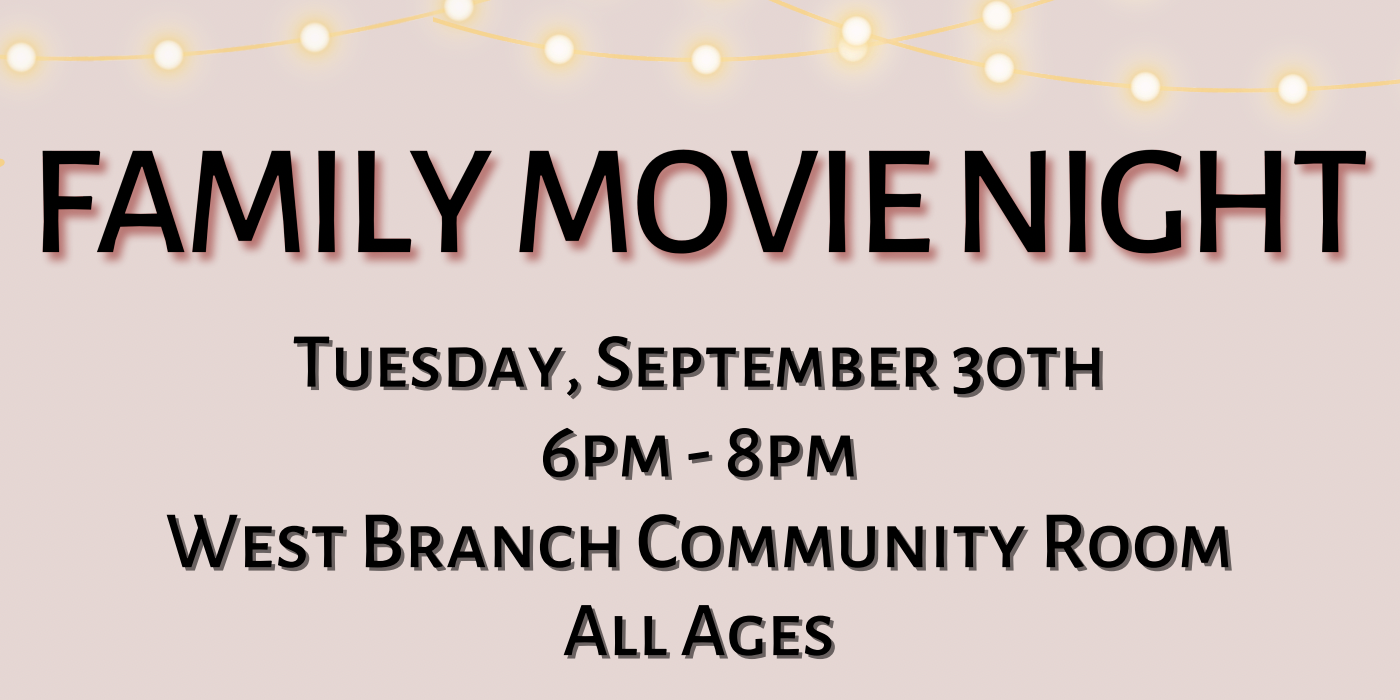 FAMILY MOVIE NIGHT

Tuesday, September 30th
6pm - 8pm
West Branch Community Room
All Ages